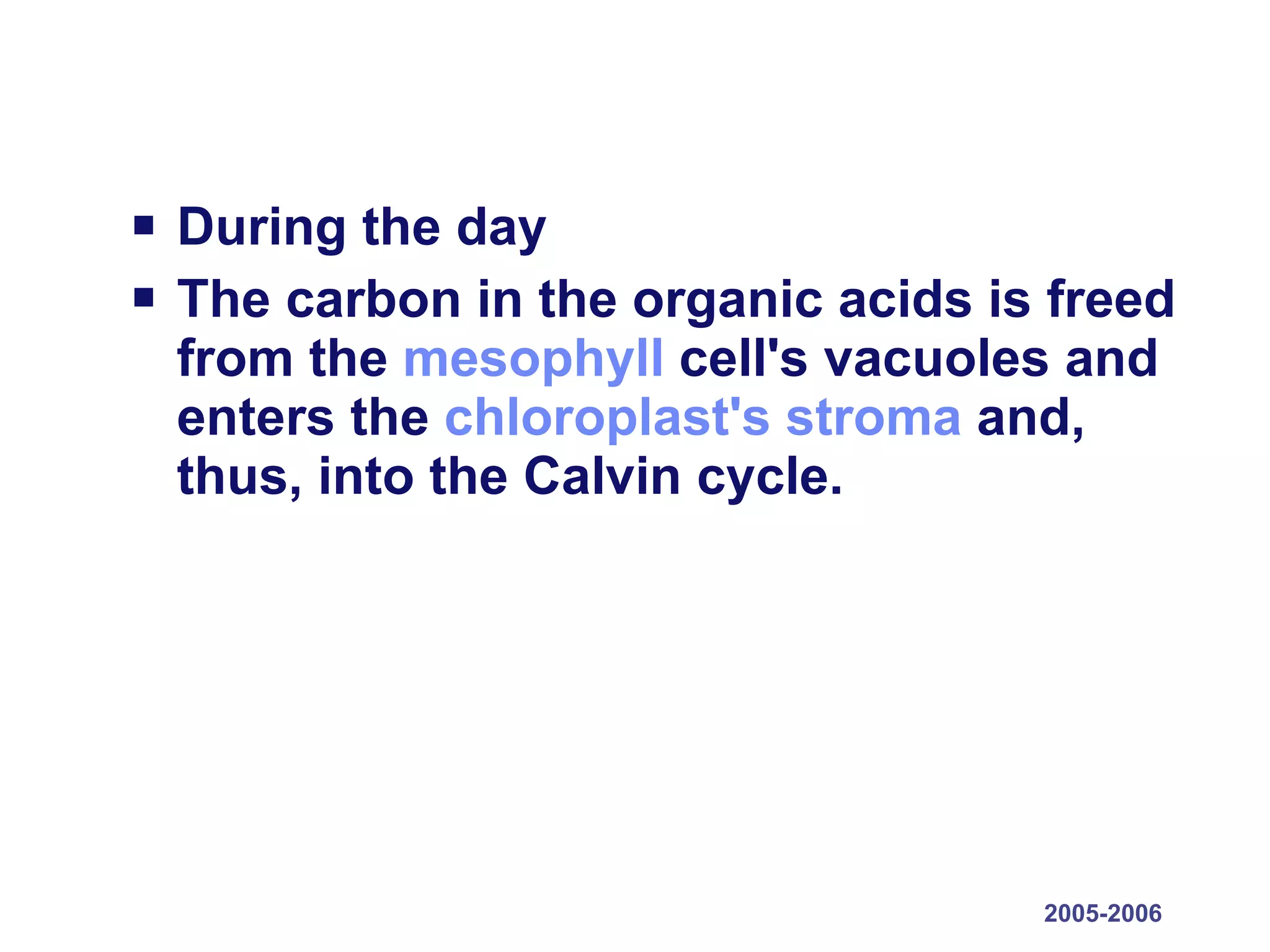 ▪ During the day

▪ The carbon in the organic acids is freed from the mesophyll cell's vacuoles and enters the chloroplast's stroma and, thus, into the Calvin cycle.

2005-2006